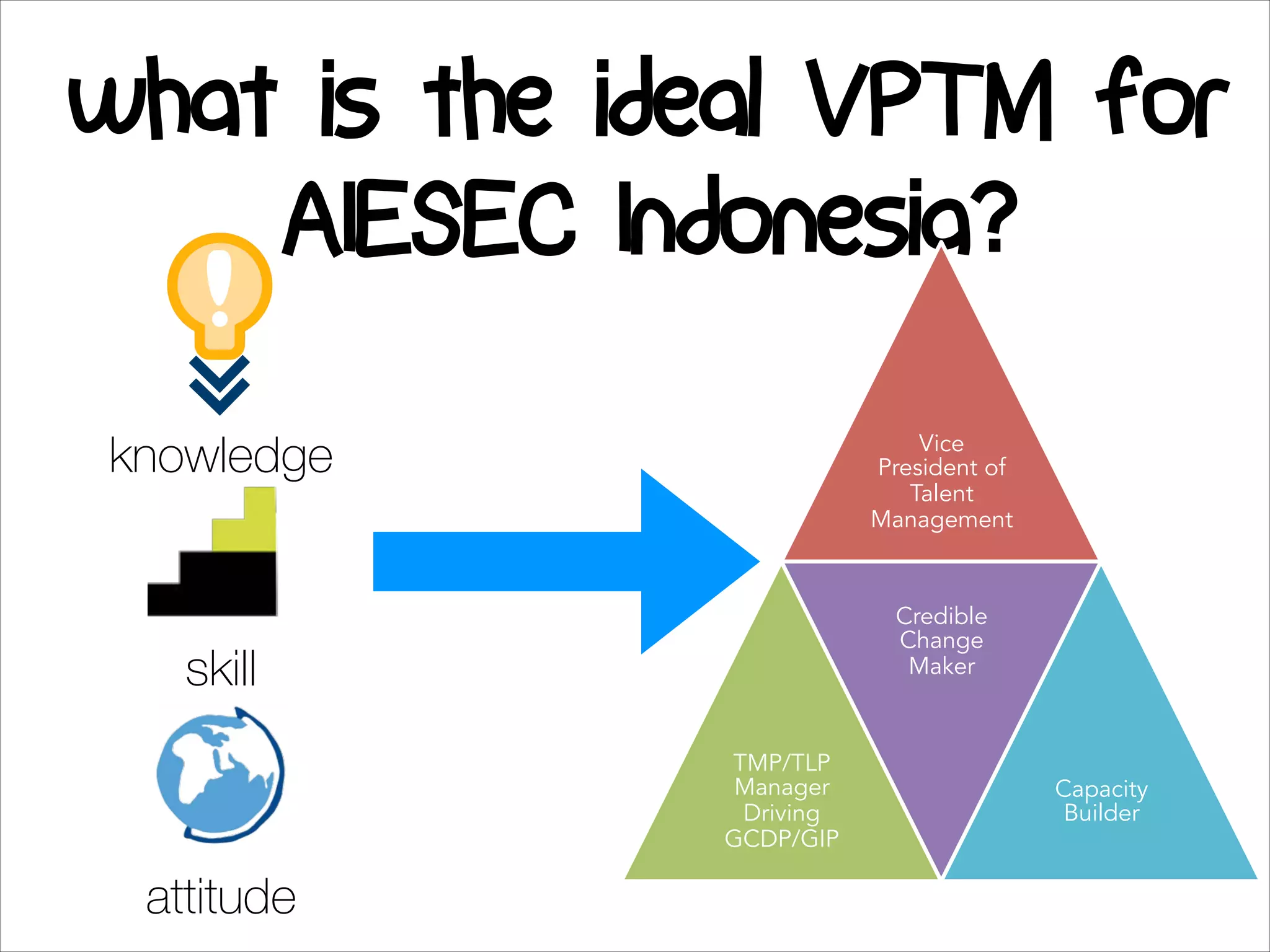 what is the ideal VPTM for AIESEC Indonesia?

knowledge

skill

attitude

Vice President of Talent Management

Credible Change Maker

TMP/TLP Manager Driving GCDP/GIP

Capacity Builder